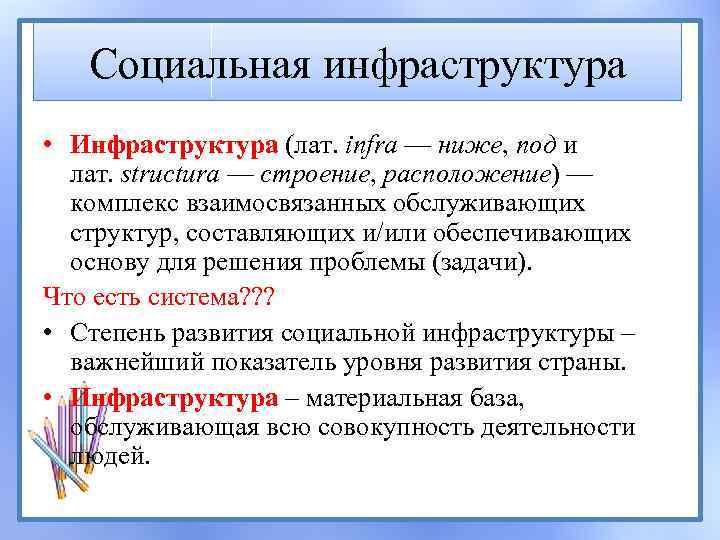 Социальная инфраструктура

• Инфраструктура (лат. infra — ниже, под и лат. structura — строение, расположение) — комплекс взаимосвязанных обслуживающих структур, составляющих и/или обеспечивающих основу для решения проблемы (задачи).

Что есть система???

• Степень развития социальной инфраструктуры – важнейший показатель уровня развития страны.

• Инфраструктура – материальная база, обслуживающая всю совокупность деятельности людей.